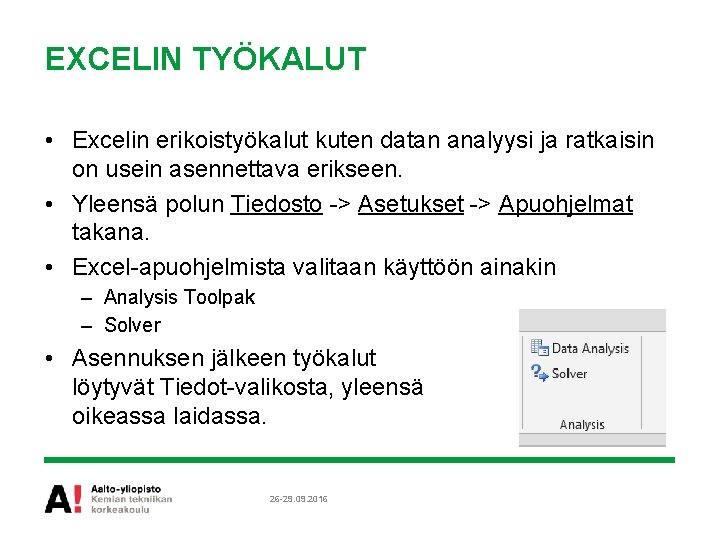 EXCELIN TYÖKALUT

• Excelin erikoistyökalut kuten datan analyysi ja ratkaisin on usein asennettava erikseen.
• Yleensä polun Tiedosto -> Asetukset -> Apuohjelmat takana.
• Excel-apuohjelmista valitaan käyttöön ainakin
– Analysis Toolpak
– Solver
• Asennuksen jälkeen työkalut löytyvät Tiedot-valikosta, yleensä oikeassa laidassa.

Data Analysis
Solver
Analysis

A! Aalto-yliopisto
Kemian tekniikan korkeakoulu

26-29.09.2016